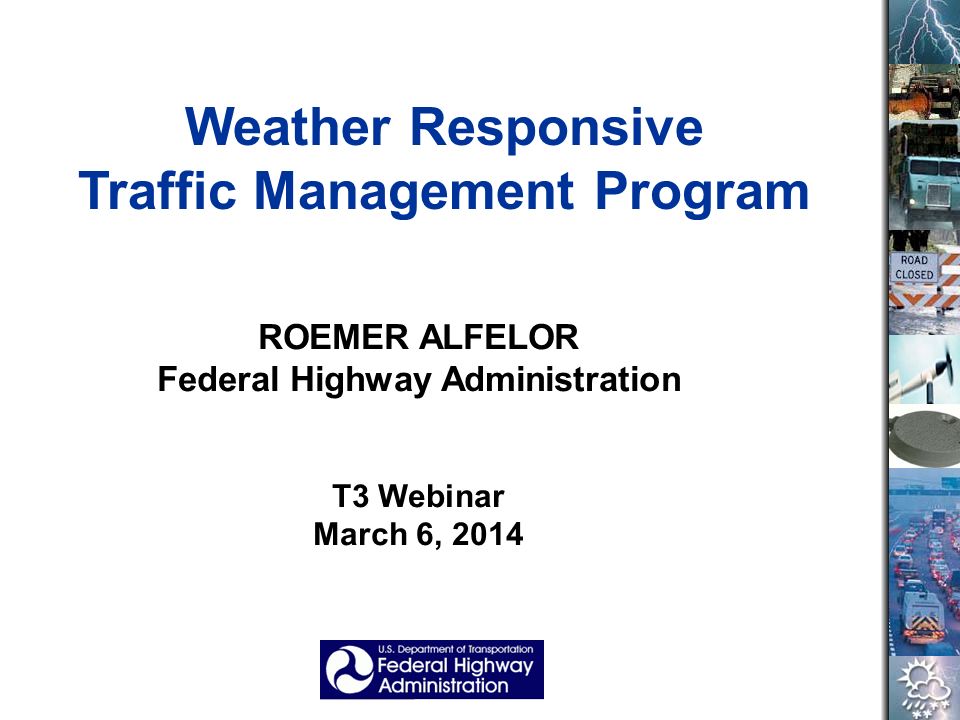 Weather Responsive Traffic Management Program

ROEMER ALFELOR
Federal Highway Administration

T3 Webinar
March 6, 2014

U.S. Department of Transportation
Federal Highway Administration

ROAD CLOSED